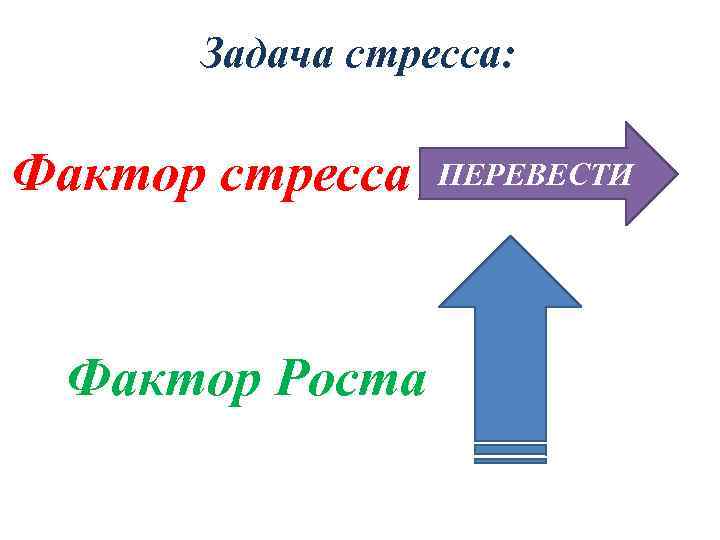 Задача стресса:

Фактор стресса

ПЕРЕВЕСТИ

Фактор Роста